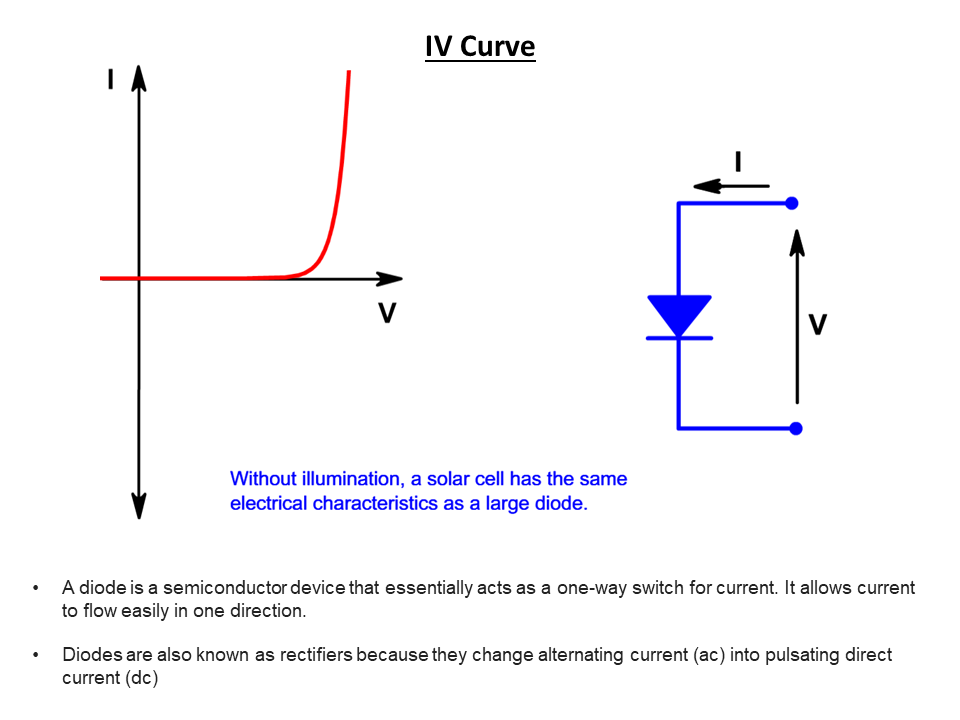 IV Curve

I

V

I

V

Without illumination, a solar cell has the same electrical characteristics as a large diode.

• A diode is a semiconductor device that essentially acts as a one-way switch for current. It allows current to flow easily in one direction.

• Diodes are also known as rectifiers because they change alternating current (ac) into pulsating direct current (dc)